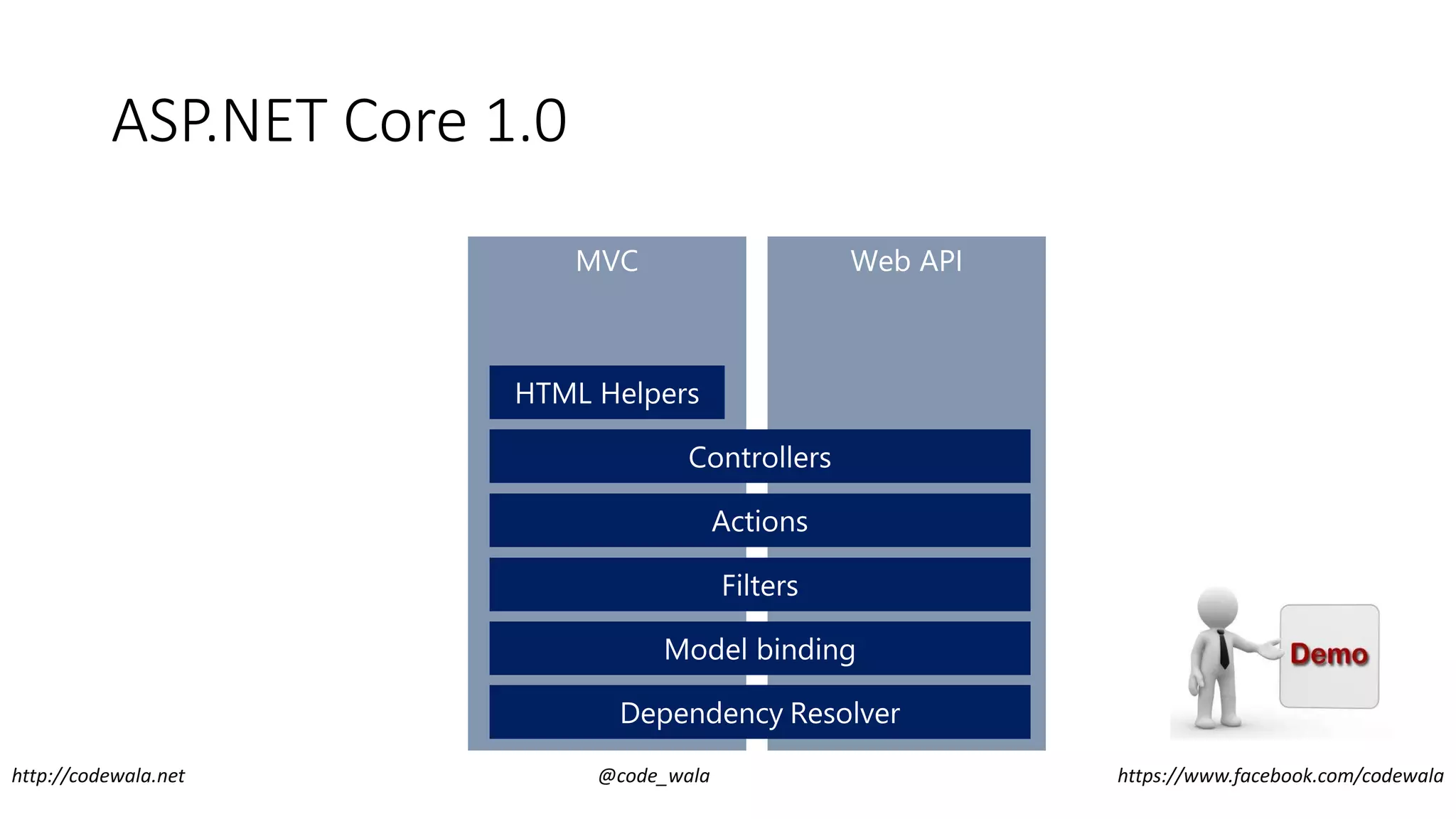 ASP.NET Core 1.0

MVC

Web API

HTML Helpers

Controllers

Actions

Filters

Model binding

Dependency Resolver

Demo

http://codewala.net

@code_wala

https://www.facebook.com/codewala